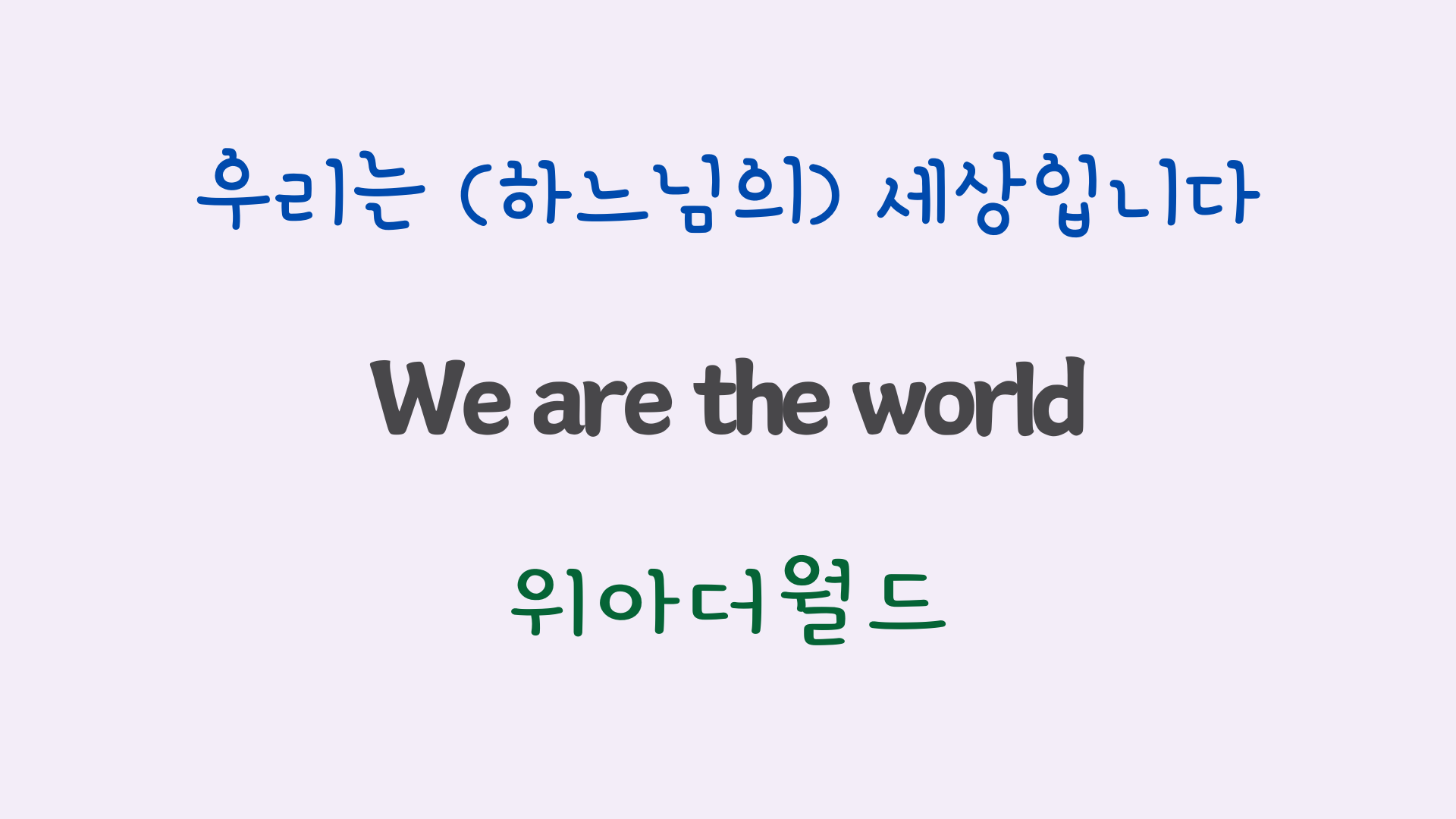 우리는 (하느님의) 세상입니다

We are the world

위아더월드